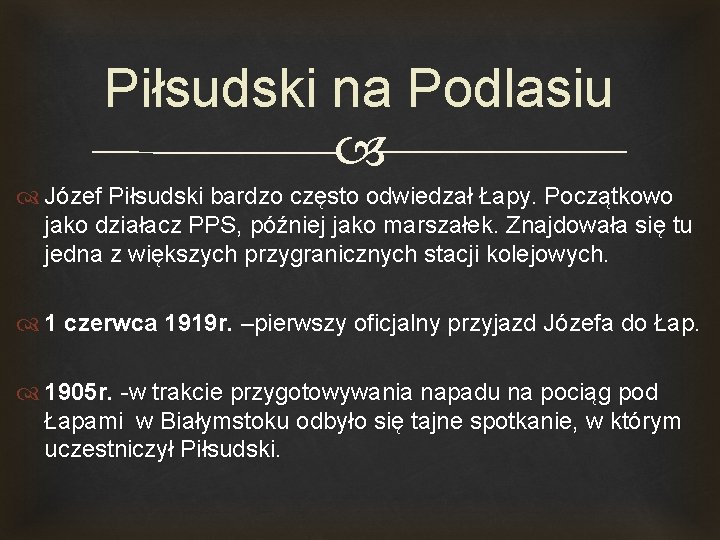 Piłsudski na Podlasiu

Józef Piłsudski bardzo często odwiedzał Łapy. Początkowo jako działacz PPS, później jako marszałek. Znajdowała się tu jedna z większych przygranicznych stacji kolejowych.

1 czerwca 1919r. –pierwszy oficjalny przyjazd Józefa do Łap.

1905r. -w trakcie przygotowywania napadu na pociąg pod Łapami w Białymstoku odbyło się tajne spotkanie, w którym uczestniczył Piłsudski.